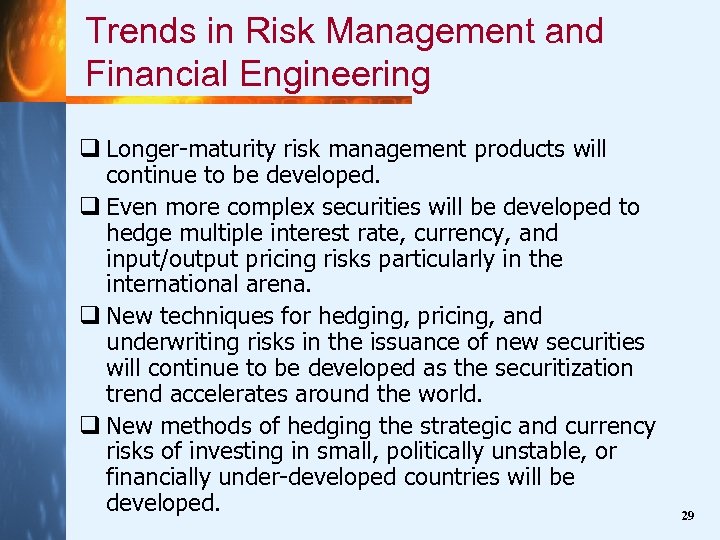 Trends in Risk Management and Financial Engineering

❑ Longer-maturity risk management products will continue to be developed.

❑ Even more complex securities will be developed to hedge multiple interest rate, currency, and input/output pricing risks particularly in the international arena.

❑ New techniques for hedging, pricing, and underwriting risks in the issuance of new securities will continue to be developed as the securitization trend accelerates around the world.

❑ New methods of hedging the strategic and currency risks of investing in small, politically unstable, or financially under-developed countries will be developed.

29